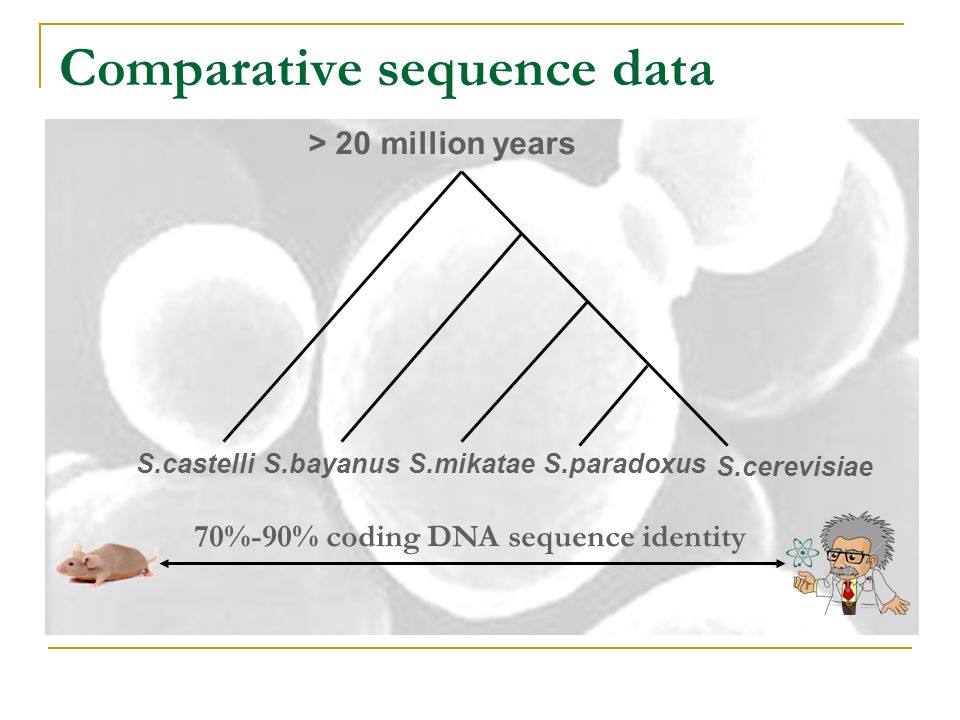 Comparative sequence data

> 20 million years

S.castelli S.bayanus S.mikatae S.paradoxus S.cerevisiae

70%-90% coding DNA sequence identity